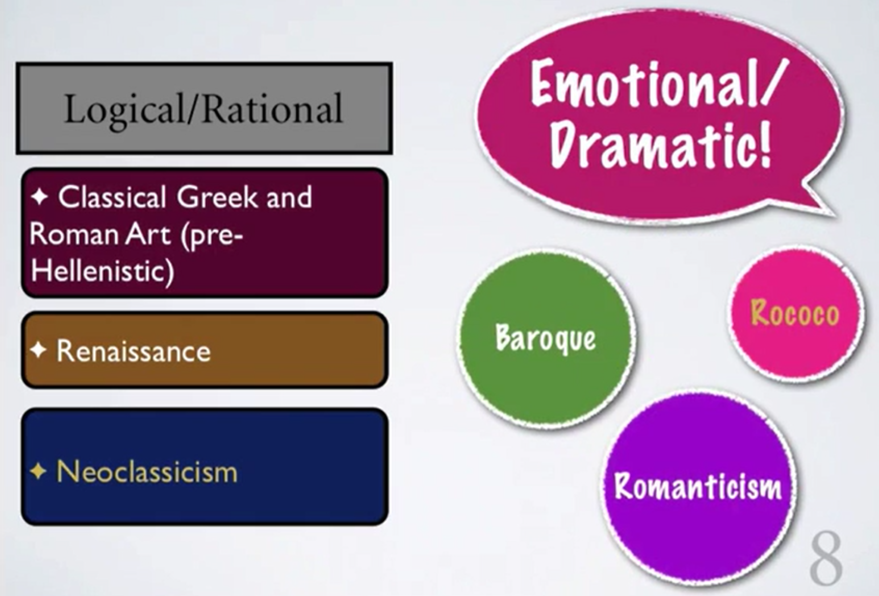 Logical/Rational

✦ Classical Greek and Roman Art (pre-Hellenistic)

✦ Renaissance

✦ Neoclassicism

Emotional/ Dramatic!

Baroque

Rococo

Romanticism

8